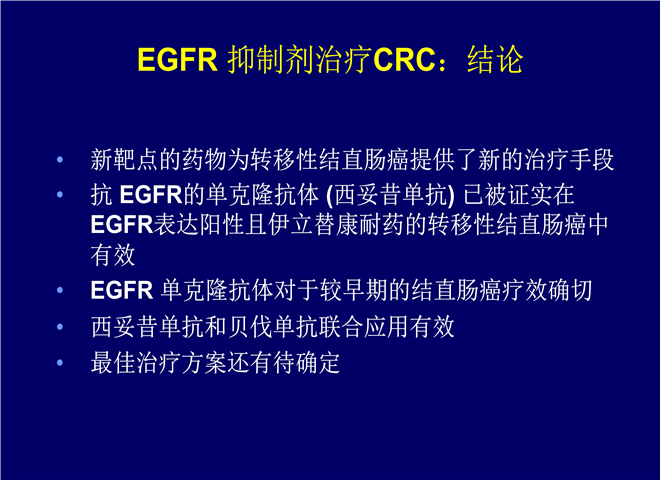 EGFR 抑制剂治疗CRC：结论

• 新靶点的药物为转移性结直肠癌提供了新的治疗手段
• 抗 EGFR的单克隆抗体 (西妥昔单抗) 已被证实在EGFR表达阳性且伊立替康耐药的转移性结直肠癌中有效
• EGFR 单克隆抗体对于较早期的结直肠癌疗效确切
• 西妥昔单抗和贝伐单抗联合应用有效
• 最佳治疗方案还有待确定